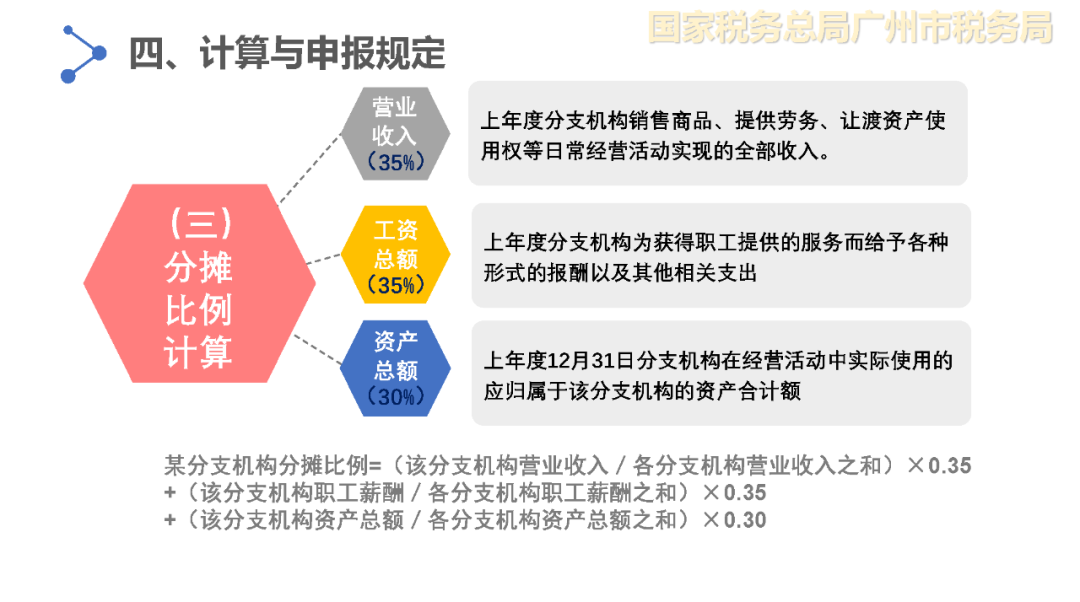 国家税务总局广州市税务局

四、计算与申报规定

（三）分摊比例计算

营业收入（35%）

上年度分支机构销售商品、提供劳务、让渡资产使用权等日常经营活动实现的全部收入。

工资总额（35%）

上年度分支机构为获得职工提供的服务而给予各种形式的报酬以及其他相关支出

资产总额（30%）

上年度12月31日分支机构在经营活动中实际使用的应归属于该分支机构的资产合计额

某分支机构分摊比例=（该分支机构营业收入 / 各分支机构营业收入之和）×0.35
+（该分支机构职工薪酬 / 各分支机构职工薪酬之和）×0.35
+（该分支机构资产总额 / 各分支机构资产总额之和）×0.30